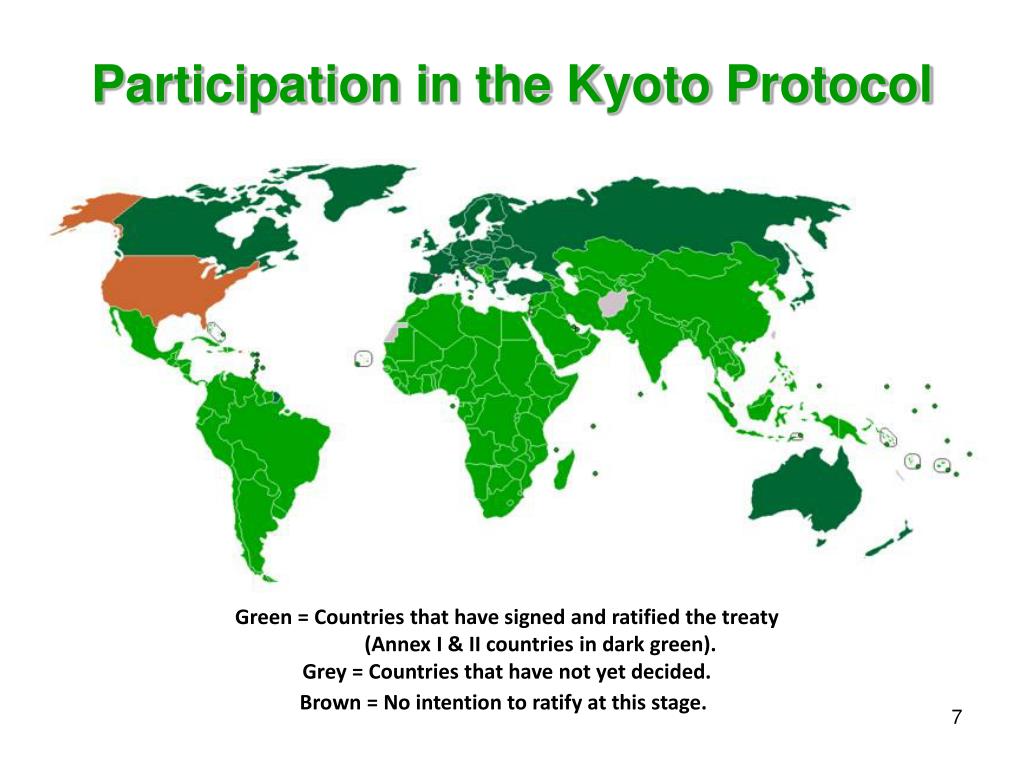 Participation in the Kyoto Protocol

Green = Countries that have signed and ratified the treaty (Annex I & II countries in dark green).

Grey = Countries that have not yet decided.

Brown = No intention to ratify at this stage.

7